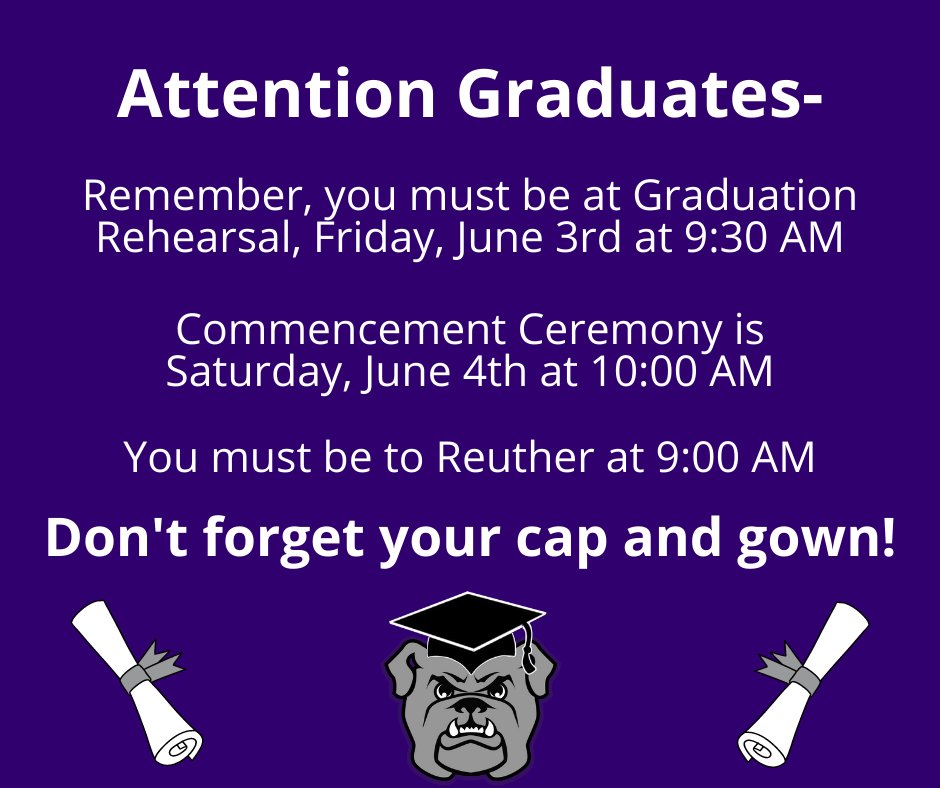 Attention Graduates-

Remember, you must be at Graduation Rehearsal, Friday, June 3rd at 9:30 AM

Commencement Ceremony is Saturday, June 4th at 10:00 AM

You must be to Reuther at 9:00 AM

Don't forget your cap and gown!